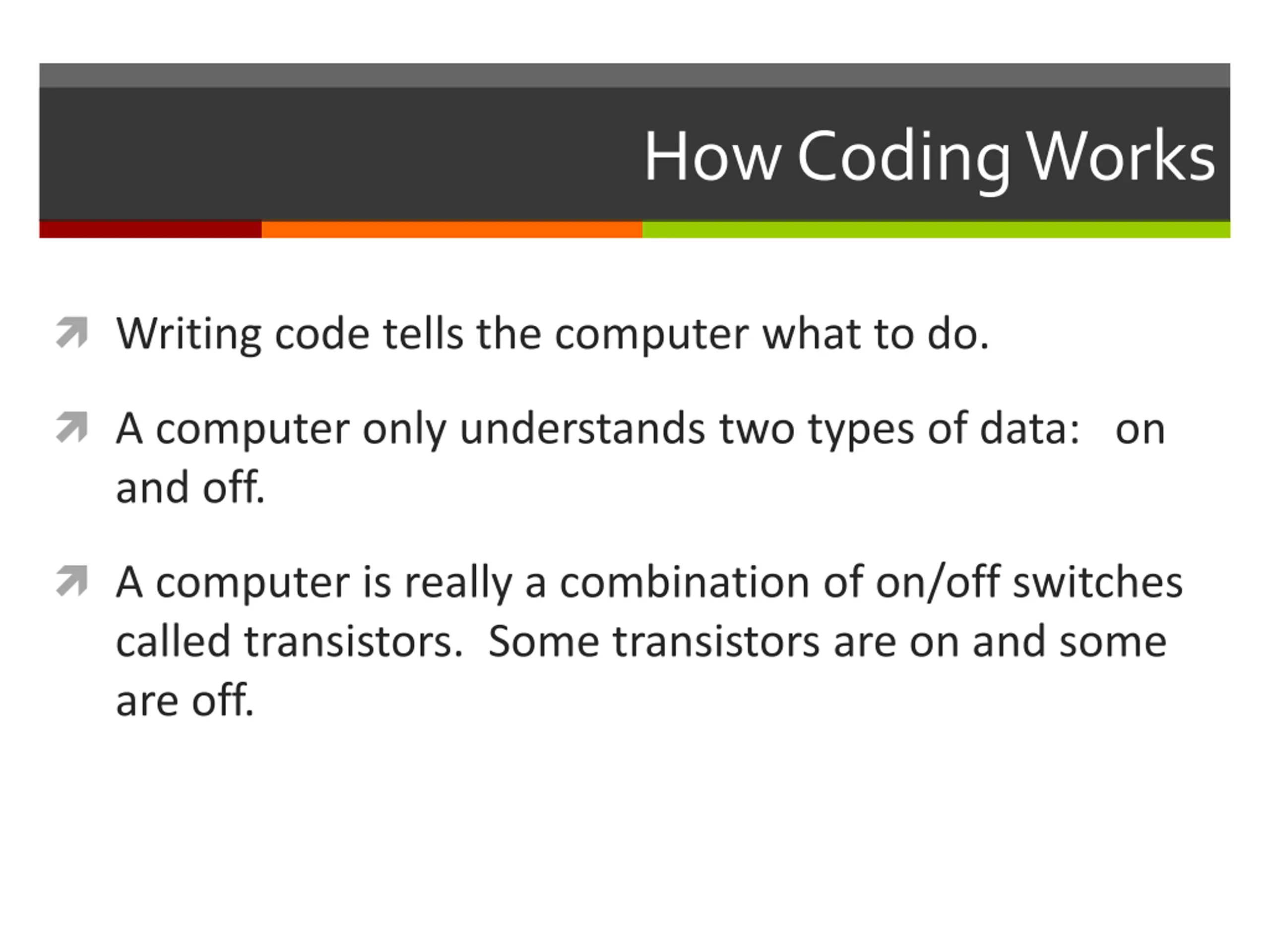 How Coding Works

Writing code tells the computer what to do.

A computer only understands two types of data: on and off.

A computer is really a combination of on/off switches called transistors. Some transistors are on and some are off.